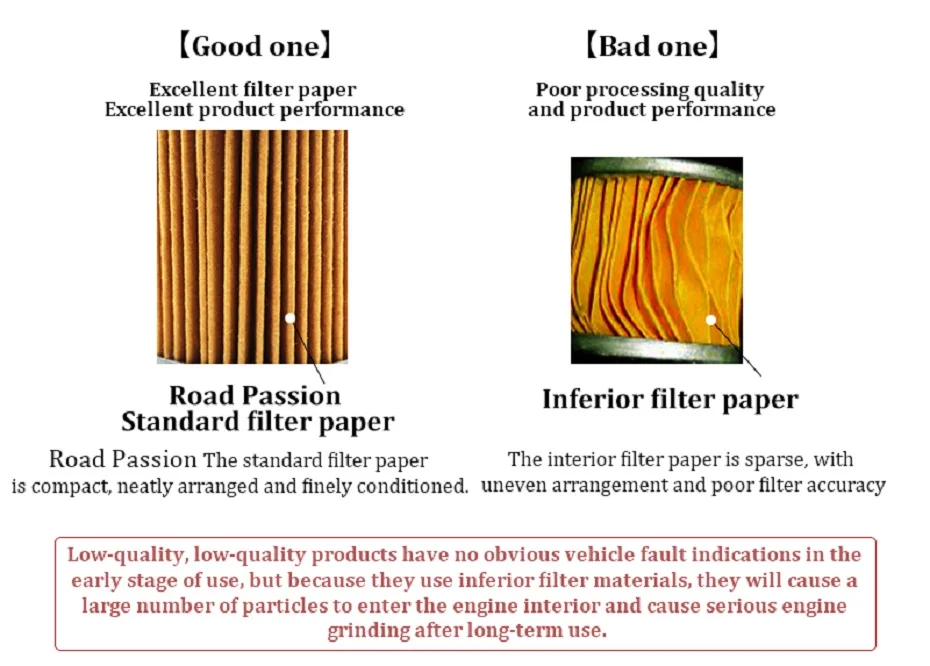 【Good one】

Excellent filter paper
Excellent product performance

Road Passion
Standard filter paper

Road Passion The standard filter paper is compact, neatly arranged and finely conditioned.

【Bad one】

Poor processing quality and product performance

Inferior filter paper

The interior filter paper is sparse, with uneven arrangement and poor filter accuracy

Low-quality, low-quality products have no obvious vehicle fault indications in the early stage of use, but because they use inferior filter materials, they will cause a large number of particles to enter the engine interior and cause serious engine grinding after long-term use.